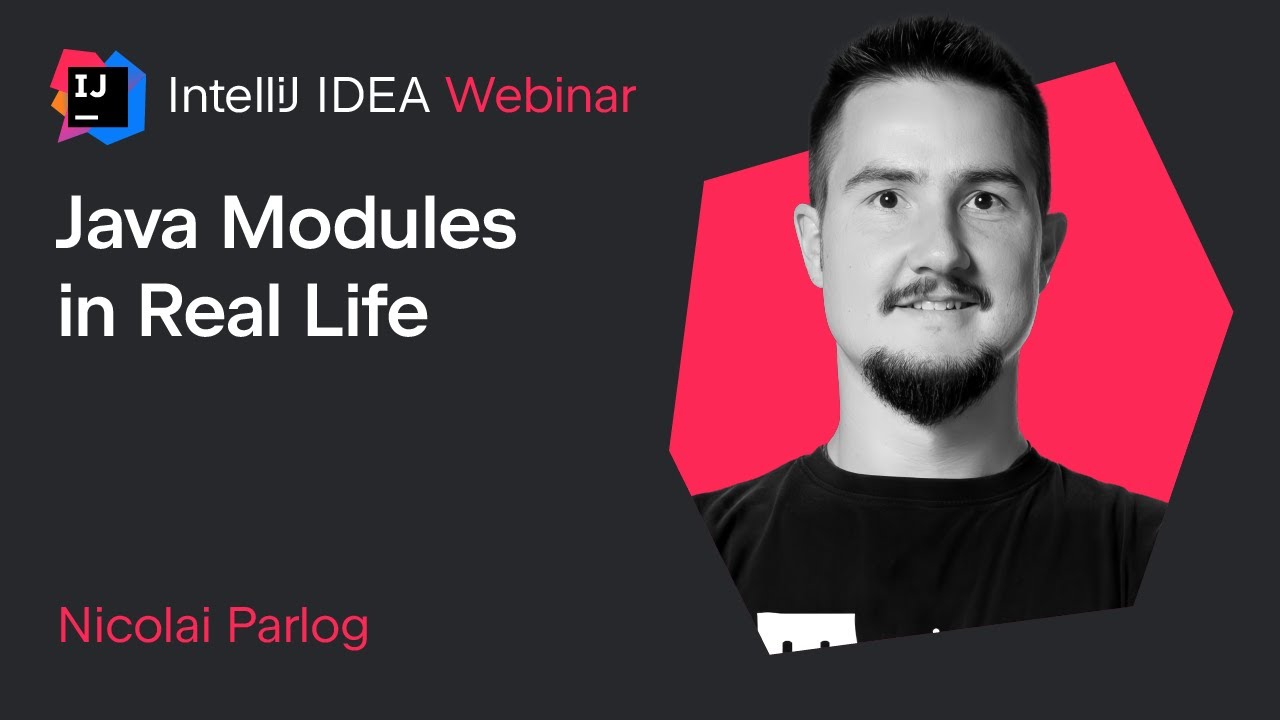 IJ

IntelliJ IDEA Webinar

Java Modules in Real Life

Nicolai Parlog